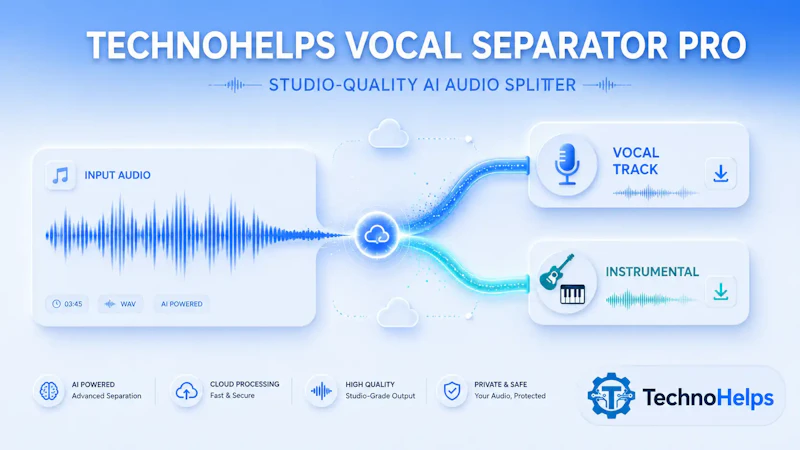 TECHNOHELPS VOCAL SEPARATOR PRO

STUDIO-QUALITY AI AUDIO SPLITTER

INPUT AUDIO

03:45
WAV
AI POWERED

VOCAL TRACK

INSTRUMENTAL

AI POWERED
Advanced Separation

CLOUD PROCESSING
Fast & Secure

HIGH QUALITY
Studio-Grade Output

PRIVATE & SAFE
Your Audio, Protected

TechnoHelps